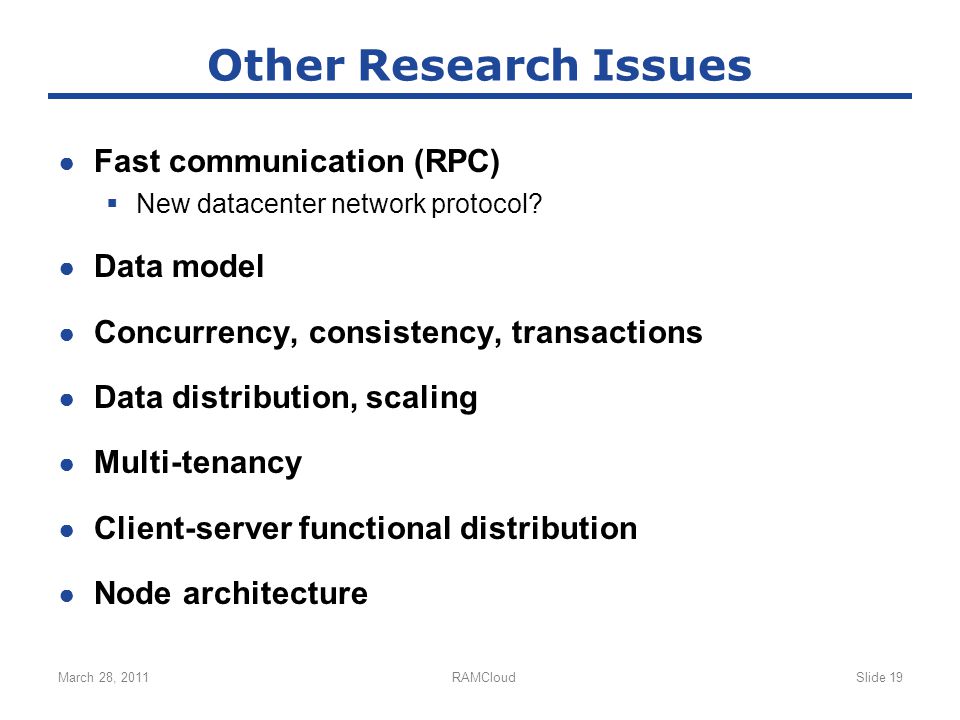 Other Research Issues

● Fast communication (RPC)
▪ New datacenter network protocol?

● Data model

● Concurrency, consistency, transactions

● Data distribution, scaling

● Multi-tenancy

● Client-server functional distribution

● Node architecture

March 28, 2011 RAMCloud Slide 19